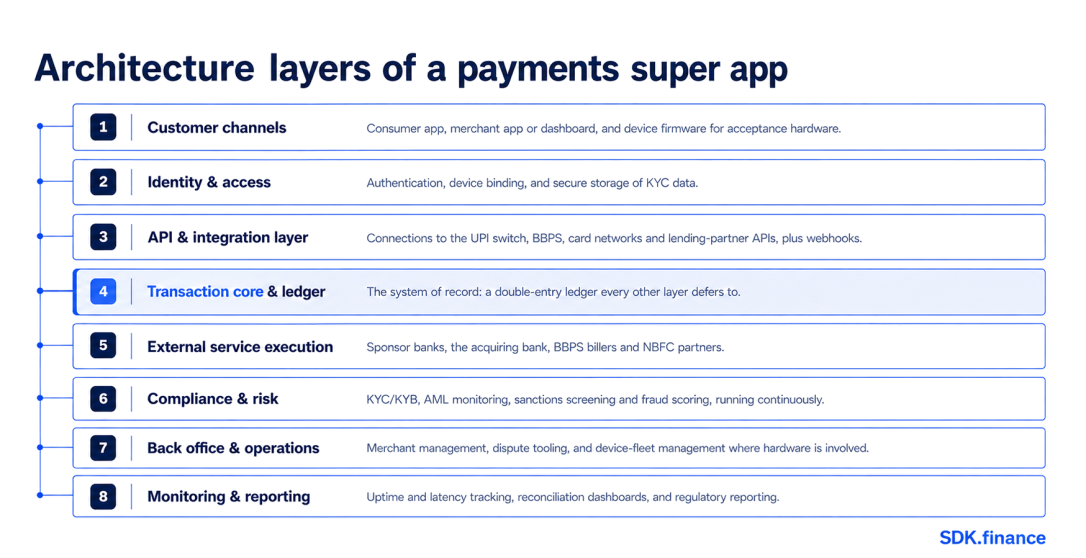 Architecture layers of a payments super app

1 Customer channels Consumer app, merchant app or dashboard, and device firmware for acceptance hardware.

2 Identity & access Authentication, device binding, and secure storage of KYC data.

3 API & integration layer Connections to the UPI switch, BBPS, card networks and lending-partner APIs, plus webhooks.

4 Transaction core & ledger The system of record: a double-entry ledger every other layer defers to.

5 External service execution Sponsor banks, the acquiring bank, BBPS billers and NBFC partners.

6 Compliance & risk KYC/KYB, AML monitoring, sanctions screening and fraud scoring, running continuously.

7 Back office & operations Merchant management, dispute tooling, and device-fleet management where hardware is involved.

8 Monitoring & reporting Uptime and latency tracking, reconciliation dashboards, and regulatory reporting.

SDK.finance